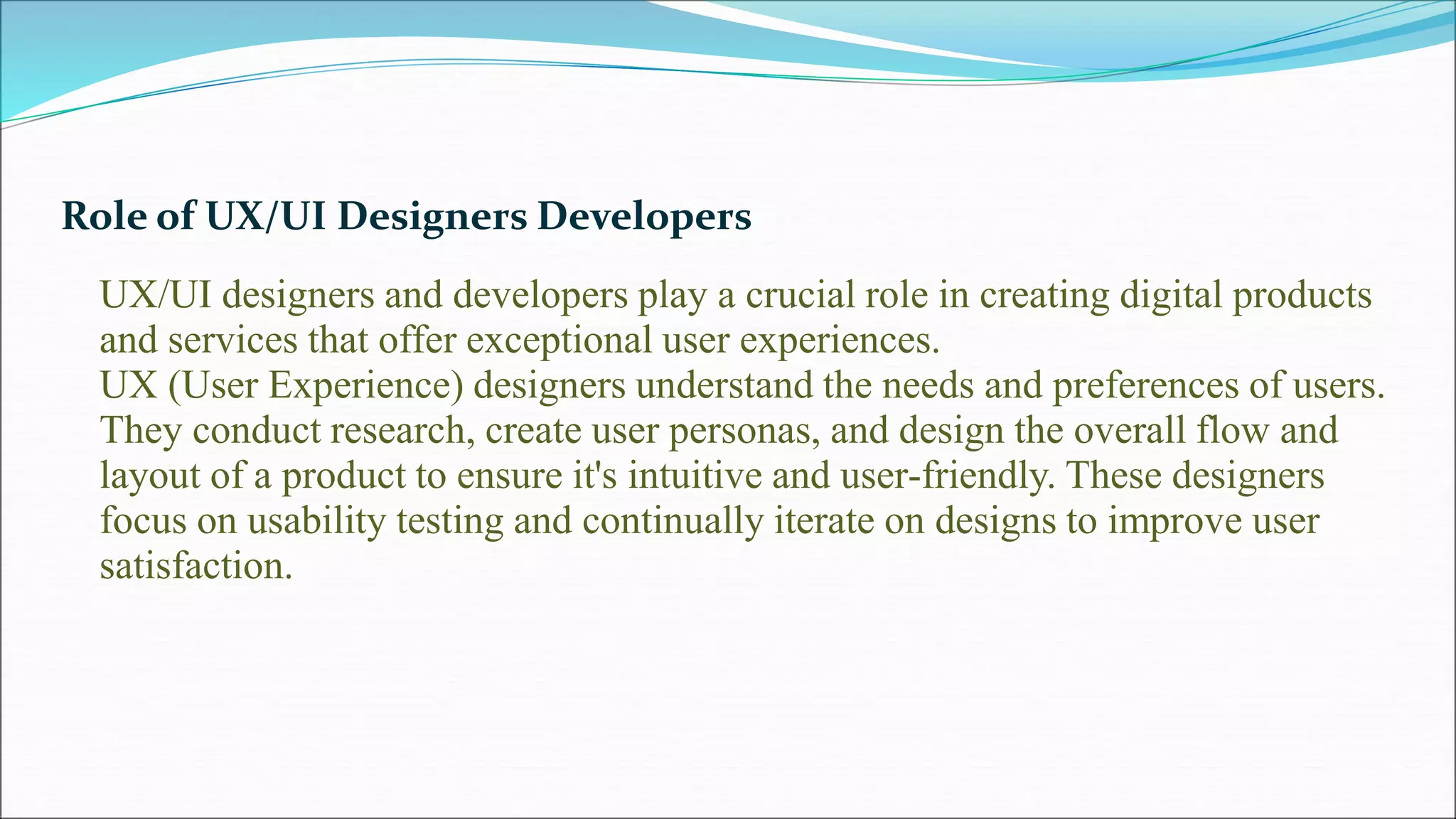 Role of UX/UI Designers Developers

UX/UI designers and developers play a crucial role in creating digital products and services that offer exceptional user experiences.
UX (User Experience) designers understand the needs and preferences of users. They conduct research, create user personas, and design the overall flow and layout of a product to ensure it's intuitive and user-friendly. These designers focus on usability testing and continually iterate on designs to improve user satisfaction.